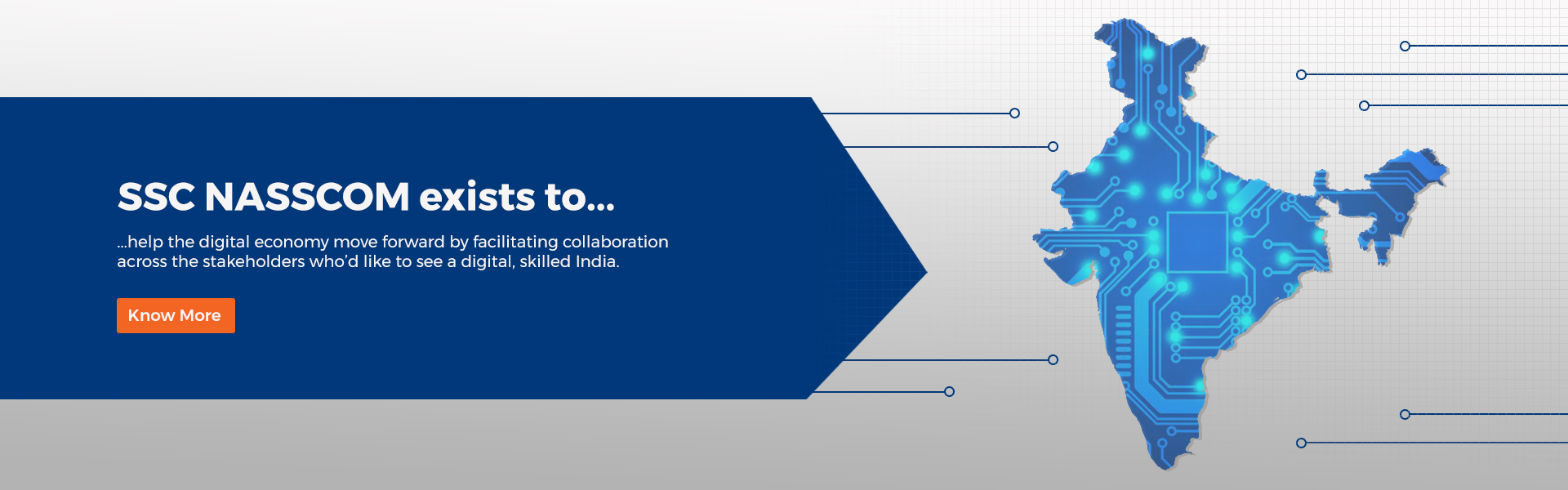 SSC NASSCOM exists to...

...help the digital economy move forward by facilitating collaboration across the stakeholders who'd like to see a digital, skilled India.

Know More